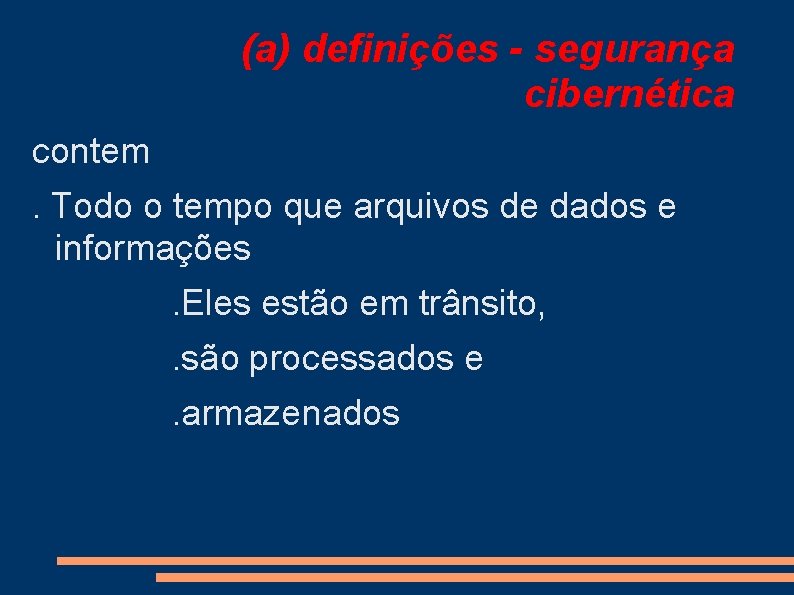 (a) definições - segurança cibernética

contem

. Todo o tempo que arquivos de dados e informações

.Eles estão em trânsito,

.são processados e

.armazenados